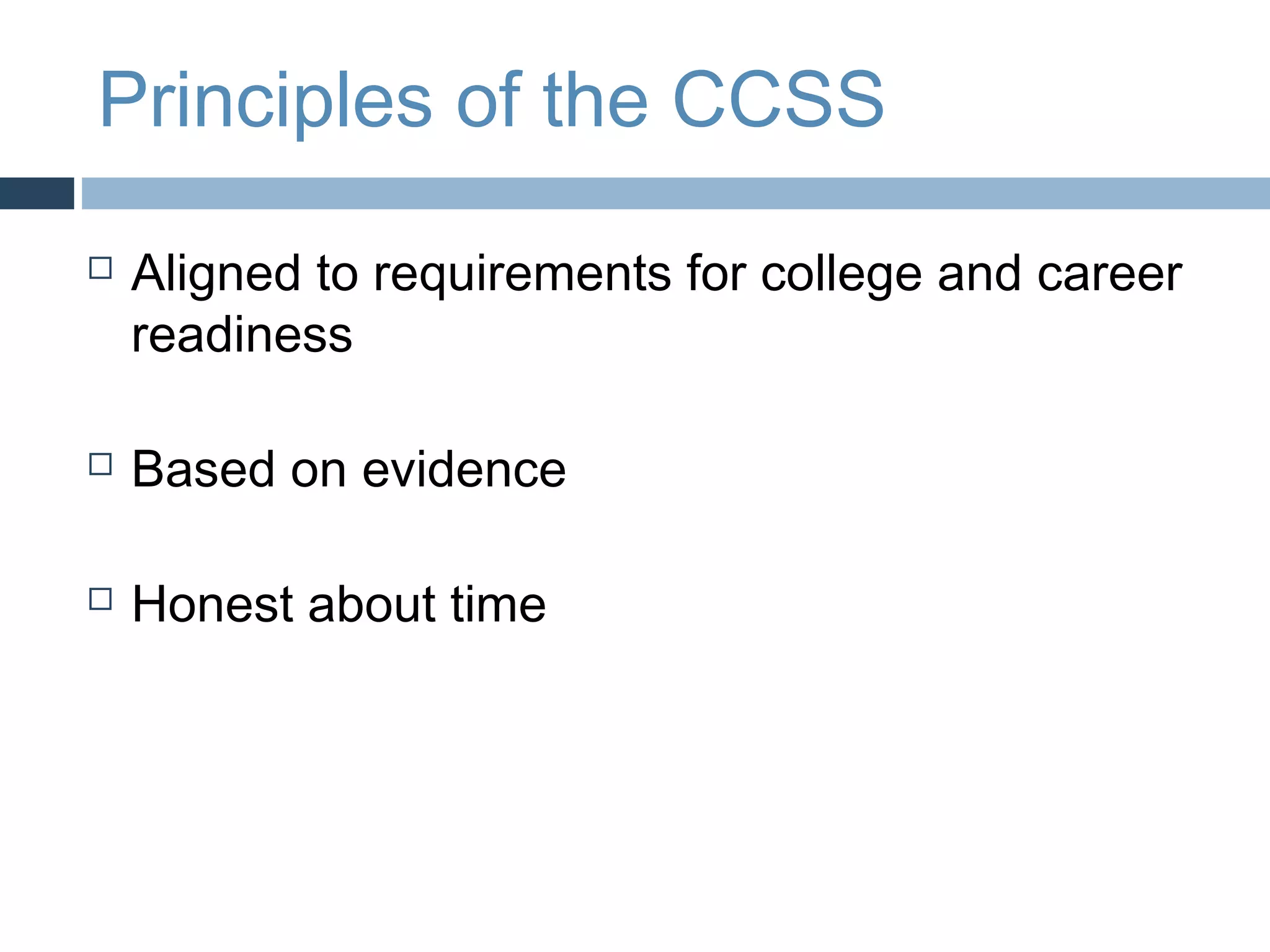 Principles of the CCSS

□ Aligned to requirements for college and career readiness

□ Based on evidence

□ Honest about time